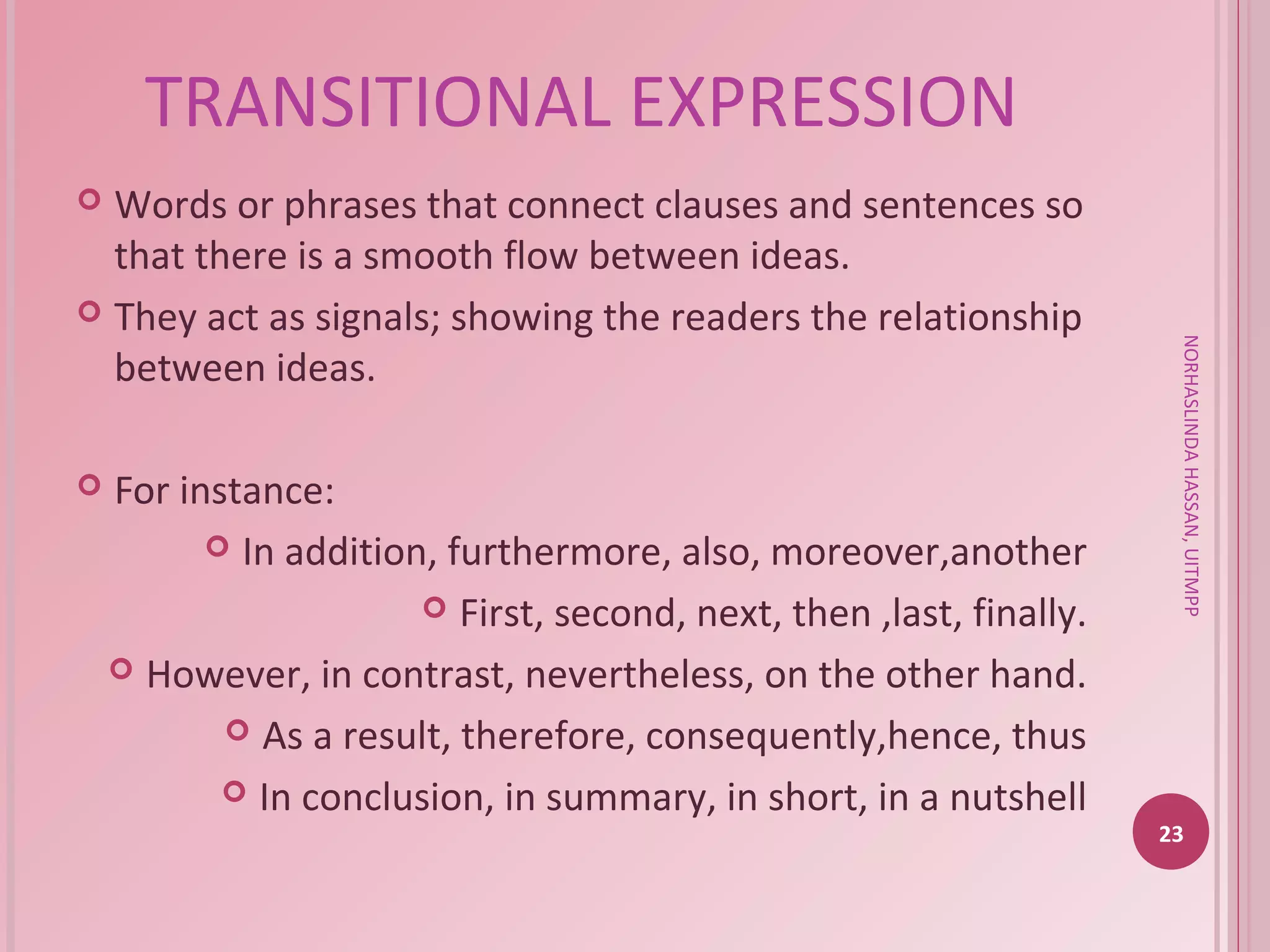 TRANSITIONAL EXPRESSION

Words or phrases that connect clauses and sentences so that there is a smooth flow between ideas.

They act as signals; showing the readers the relationship between ideas.

For instance:

In addition, furthermore, also, moreover,another

First, second, next, then ,last, finally.

However, in contrast, nevertheless, on the other hand.

As a result, therefore, consequently,hence, thus

In conclusion, in summary, in short, in a nutshell

NORHASLINDA HASSAN, UITMPP

23